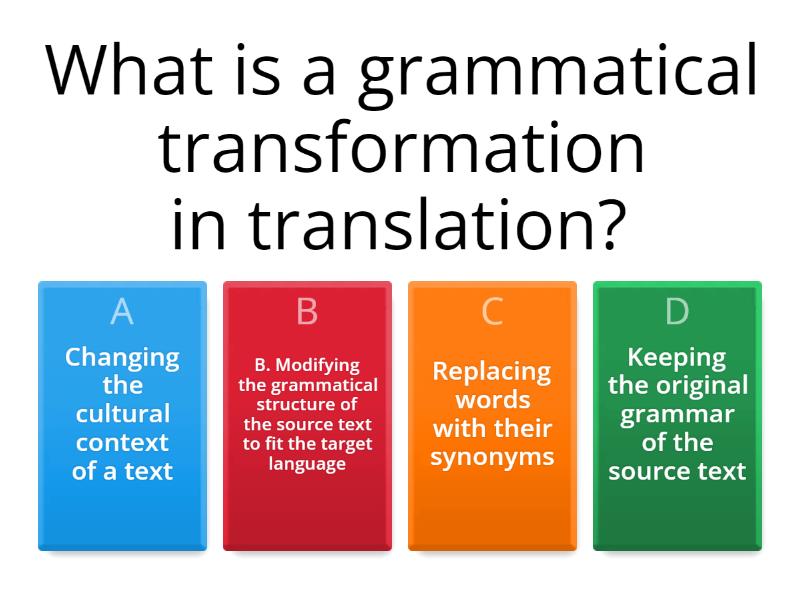 What is a grammatical transformation in translation?

A
Changing the cultural context of a text

B
B. Modifying the grammatical structure of the source text to fit the target language

C
Replacing words with their synonyms

D
Keeping the original grammar of the source text